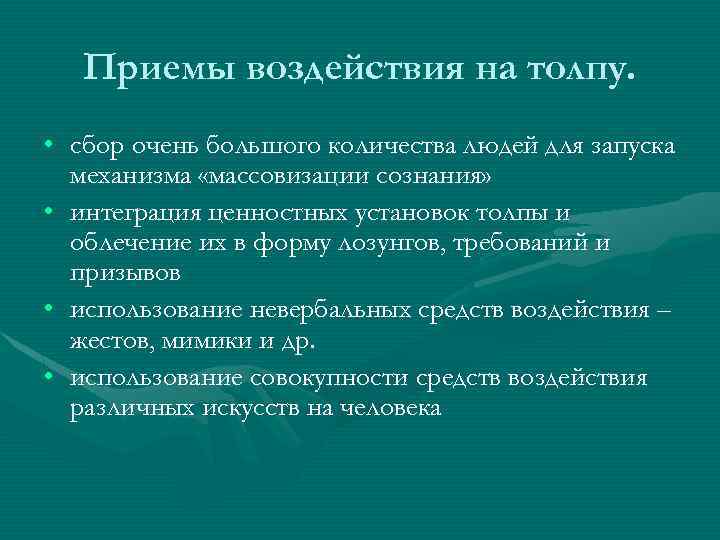 Приемы воздействия на толпу.

• сбор очень большого количества людей для запуска механизма «массовизации сознания»
• интеграция ценностных установок толпы и облечение их в форму лозунгов, требований и призывов
• использование невербальных средств воздействия – жестов, мимики и др.
• использование совокупности средств воздействия различных искусств на человека